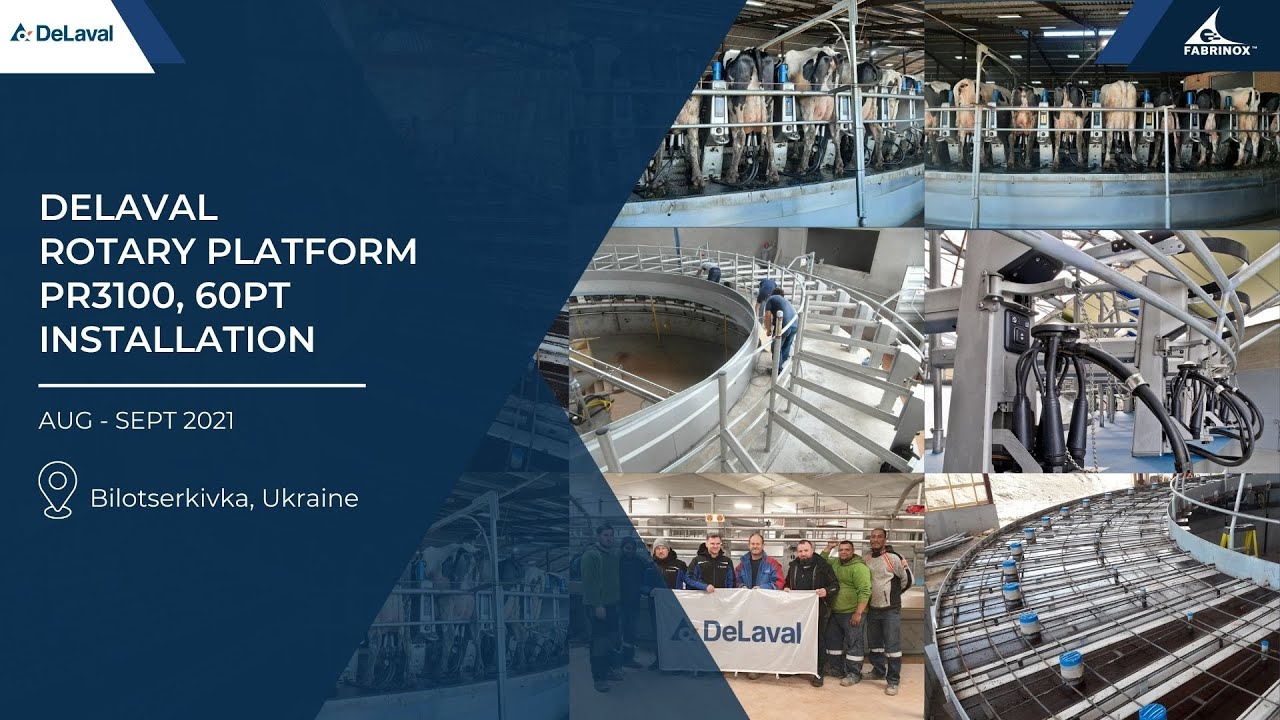 DeLaval

FABRINOX™

DELAVAL
ROTARY PLATFORM
PR3100, 60PT
INSTALLATION

AUG - SEPT 2021

Bilotserkivka, Ukraine

DeLaval